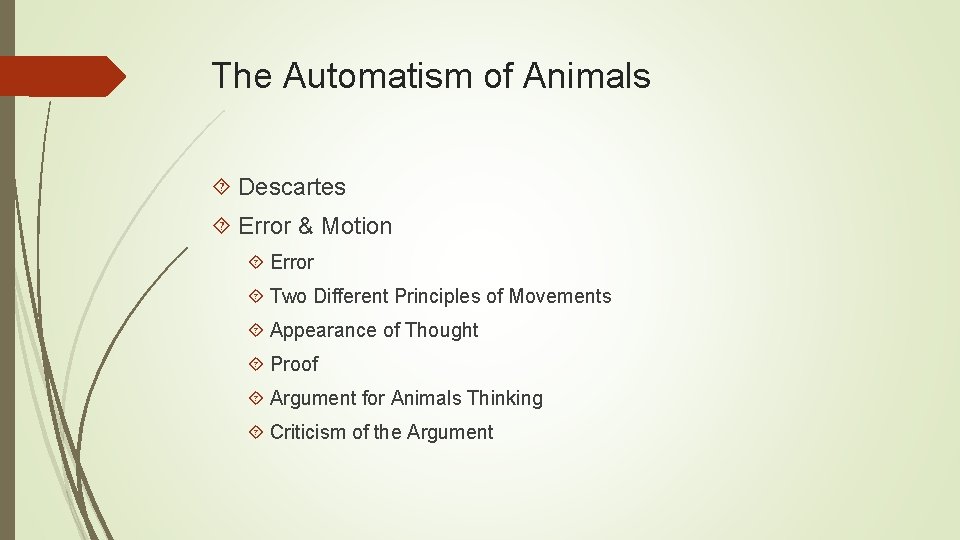 The Automatism of Animals

Descartes

Error & Motion

Error

Two Different Principles of Movements

Appearance of Thought

Proof

Argument for Animals Thinking

Criticism of the Argument